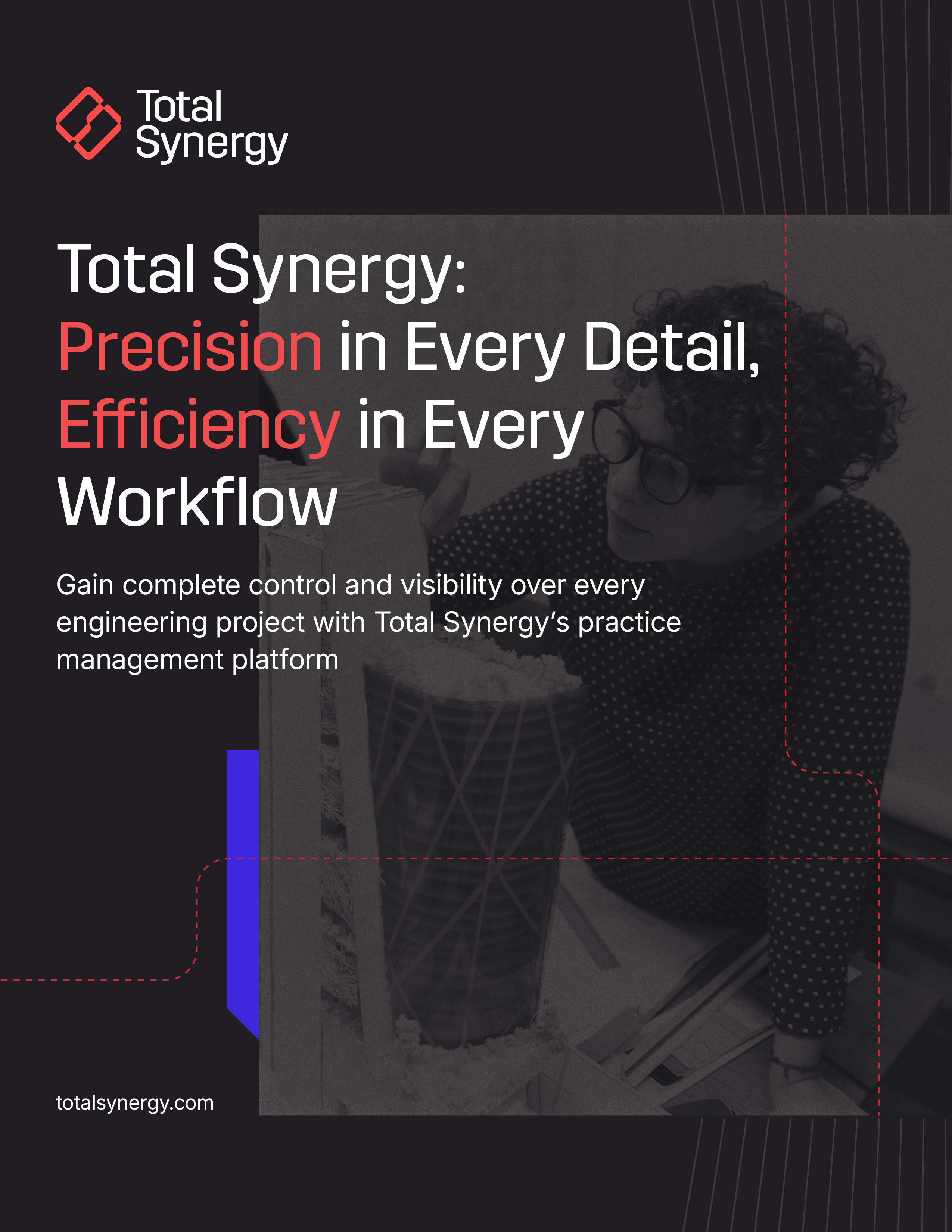 Total Synergy

Total Synergy: Precision in Every Detail, Efficiency in Every Workflow

Gain complete control and visibility over every engineering project with Total Synergy's practice management platform

totalsynergy.com